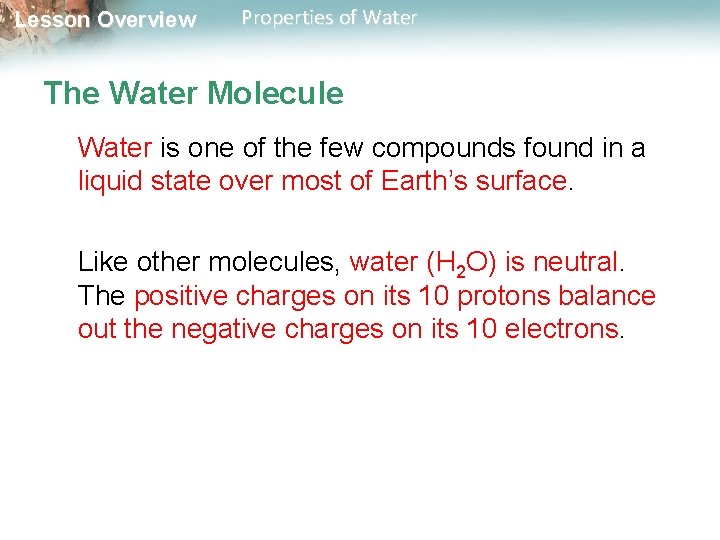 Lesson Overview Properties of Water

The Water Molecule

Water is one of the few compounds found in a liquid state over most of Earth's surface.

Like other molecules, water ($H_2O$) is neutral. The positive charges on its 10 protons balance out the negative charges on its 10 electrons.